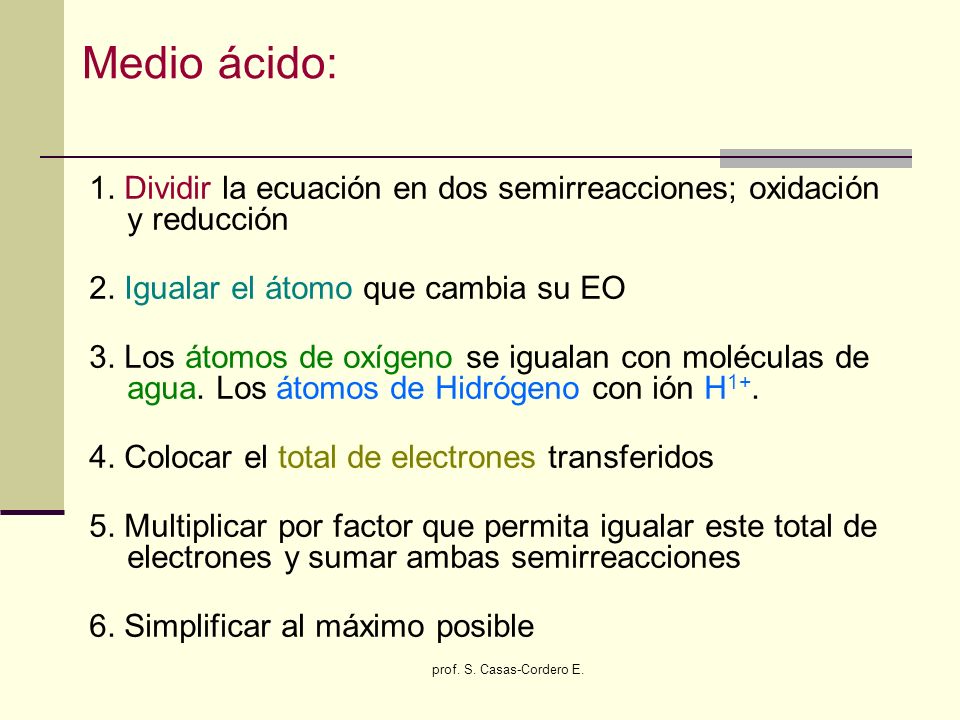 Medio ácido:

1. Dividir la ecuación en dos semirreacciones; oxidación y reducción

2. Igualar el átomo que cambia su EO

3. Los átomos de oxígeno se igualan con moléculas de agua. Los átomos de Hidrógeno con ión $H^{1+}$.

4. Colocar el total de electrones transferidos

5. Multiplicar por factor que permita igualar este total de electrones y sumar ambas semirreacciones

6. Simplificar al máximo posible

prof. S. Casas-Cordero E.